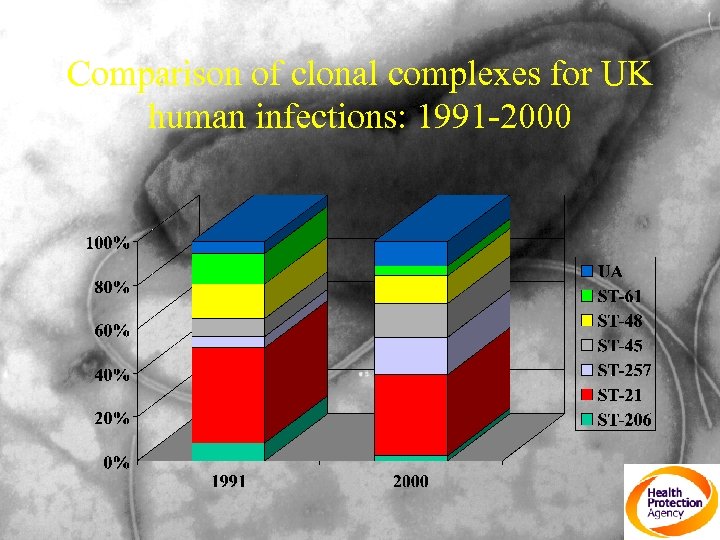 Comparison of clonal complexes for UK human infections: 1991-2000

100%
80%
60%
40%
20%
0%

1991
2000

UA
ST-61
ST-48
ST-45
ST-257
ST-21
ST-206

Health Protection Agency